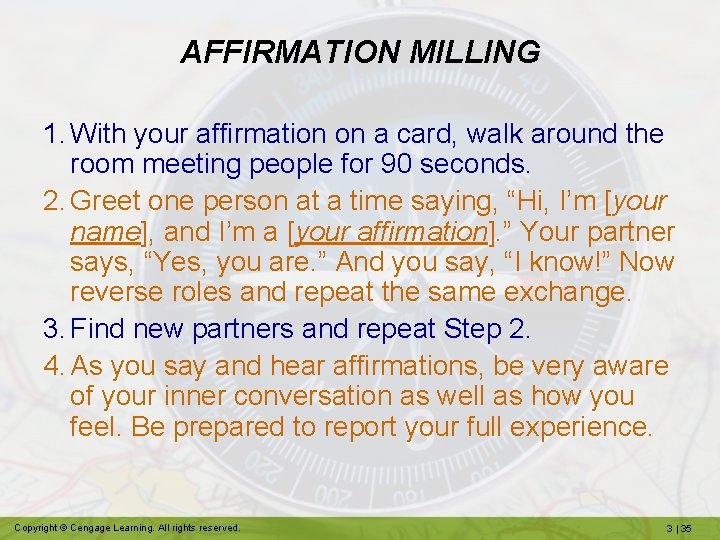 AFFIRMATION MILLING

1. With your affirmation on a card, walk around the room meeting people for 90 seconds.

2. Greet one person at a time saying, “Hi, I’m [your name], and I’m a [your affirmation].” Your partner says, “Yes, you are.” And you say, “I know!” Now reverse roles and repeat the same exchange.

3. Find new partners and repeat Step 2.

4. As you say and hear affirmations, be very aware of your inner conversation as well as how you feel. Be prepared to report your full experience.

Copyright © Cengage Learning. All rights reserved.

3 | 35